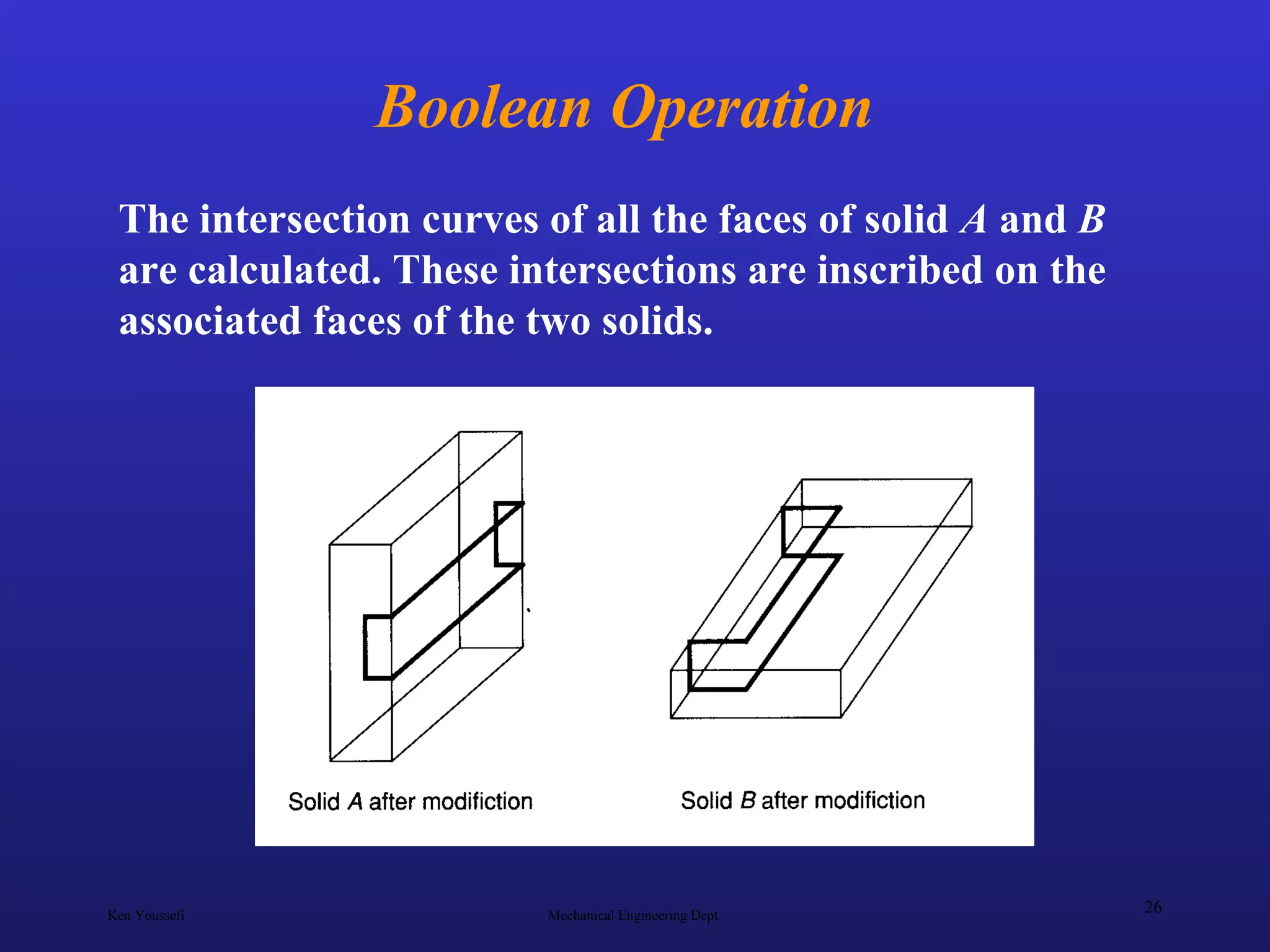 Boolean Operation

The intersection curves of all the faces of solid A and B are calculated. These intersections are inscribed on the associated faces of the two solids.

Solid A after modifiction

Solid B after modifiction

Ken Youssefi

Mechanical Engineering Dept.

26